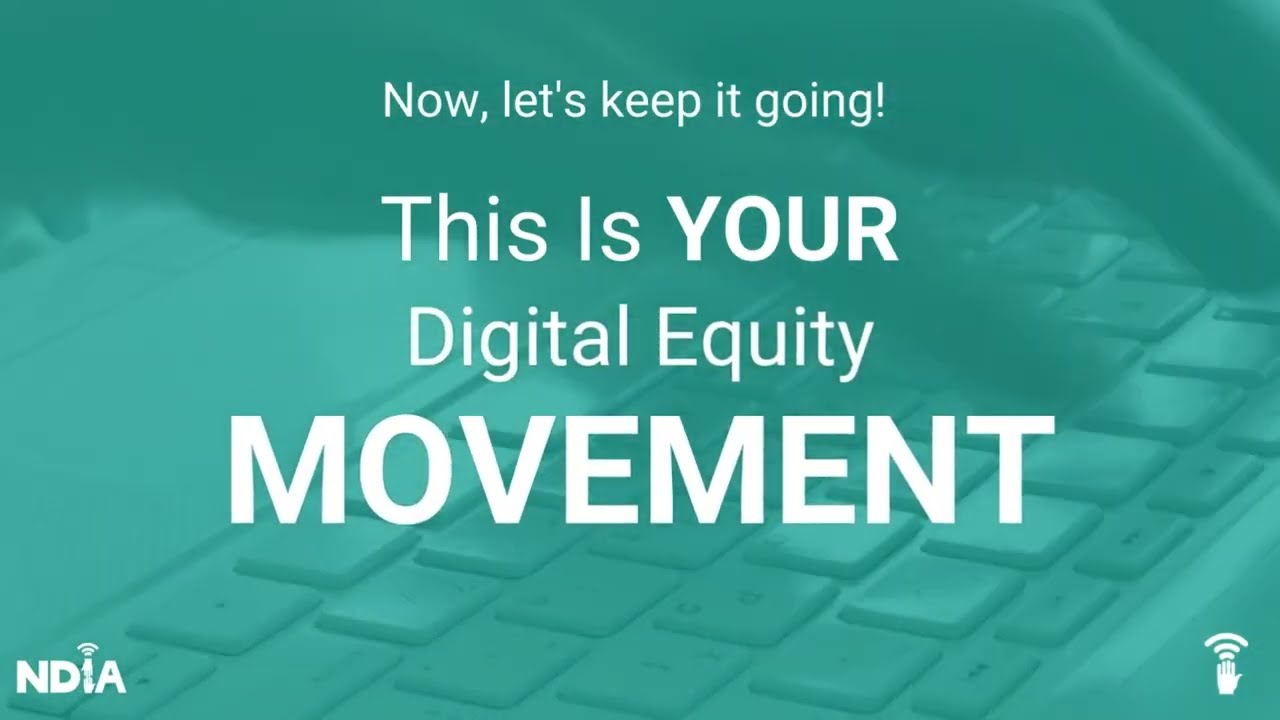 Now, let's keep it going!

This Is YOUR Digital Equity MOVEMENT

NDIA